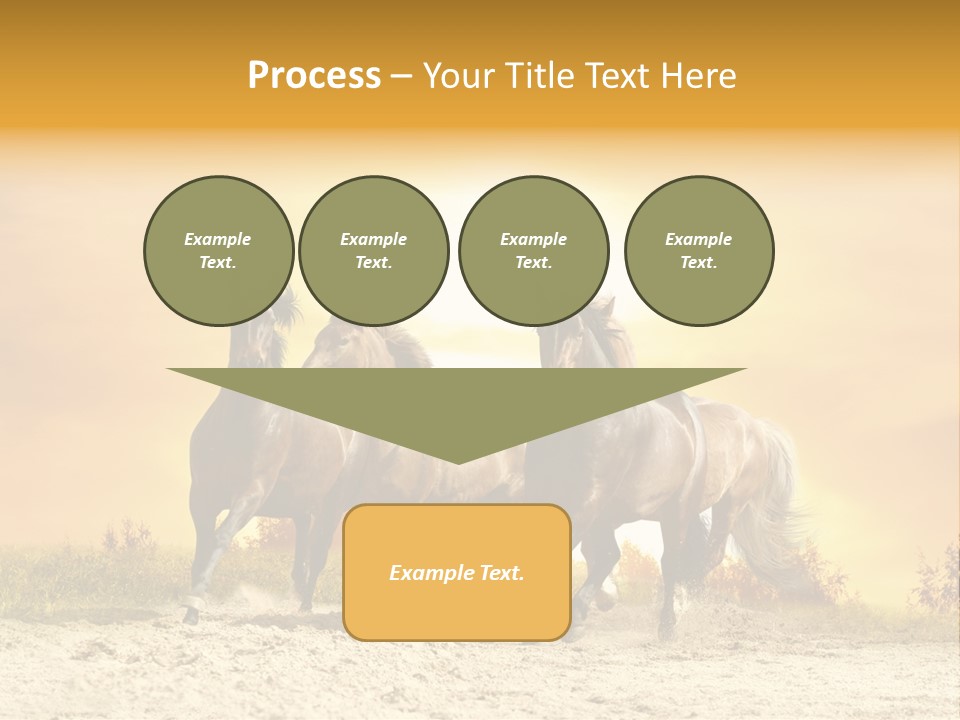 Process – Your Title Text Here

Example Text.

Example Text.

Example Text.

Example Text.

Example Text.